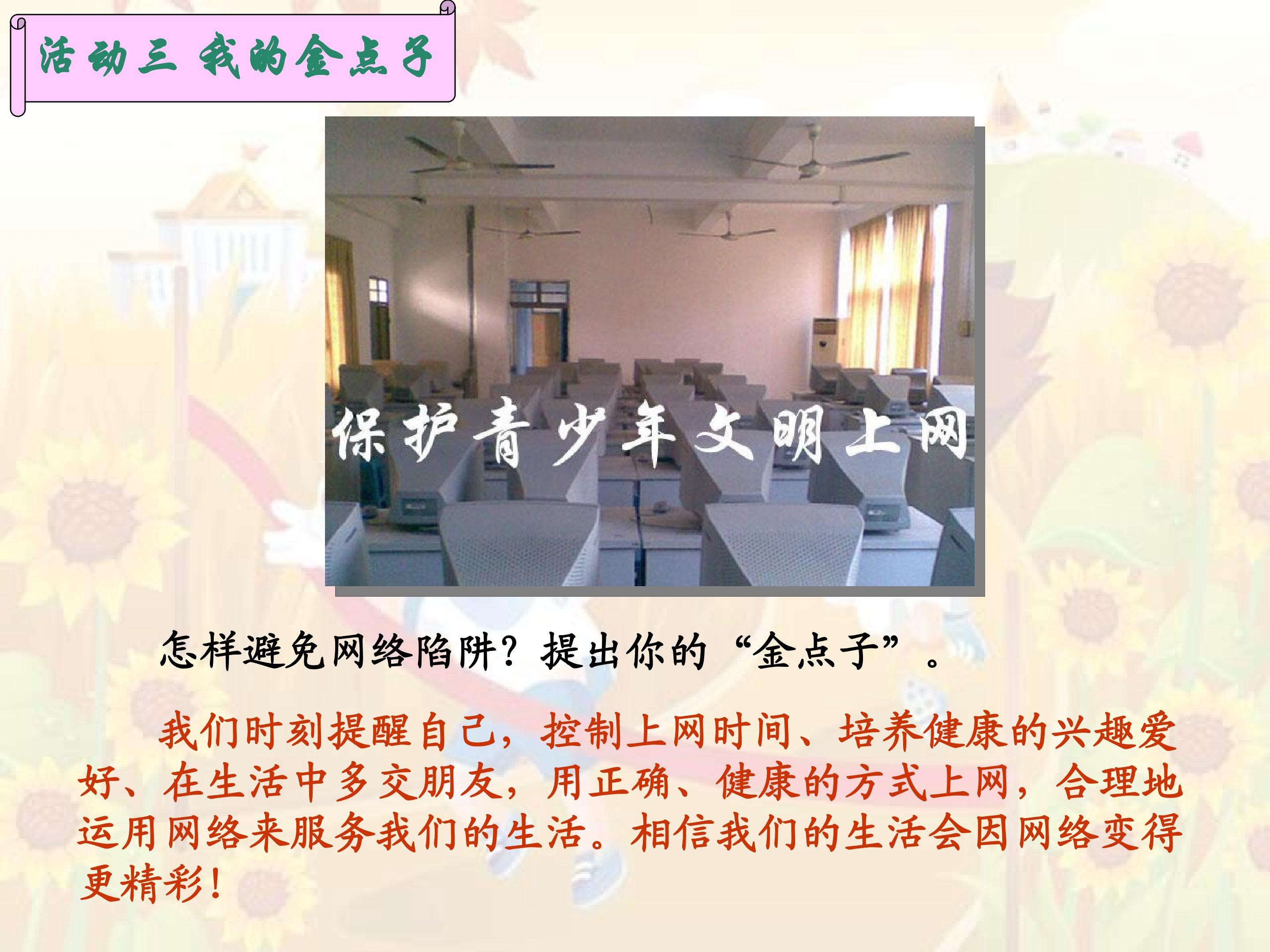 活动三 我的金点子

保护青少年文明上网

怎样避免网络陷阱？提出你的“金点子”。

我们时刻提醒自己，控制上网时间、培养健康的兴趣爱好、在生活中多交朋友，用正确、健康的方式上网，合理地运用网络来服务我们的生活。相信我们的生活会因网络变得更精彩！